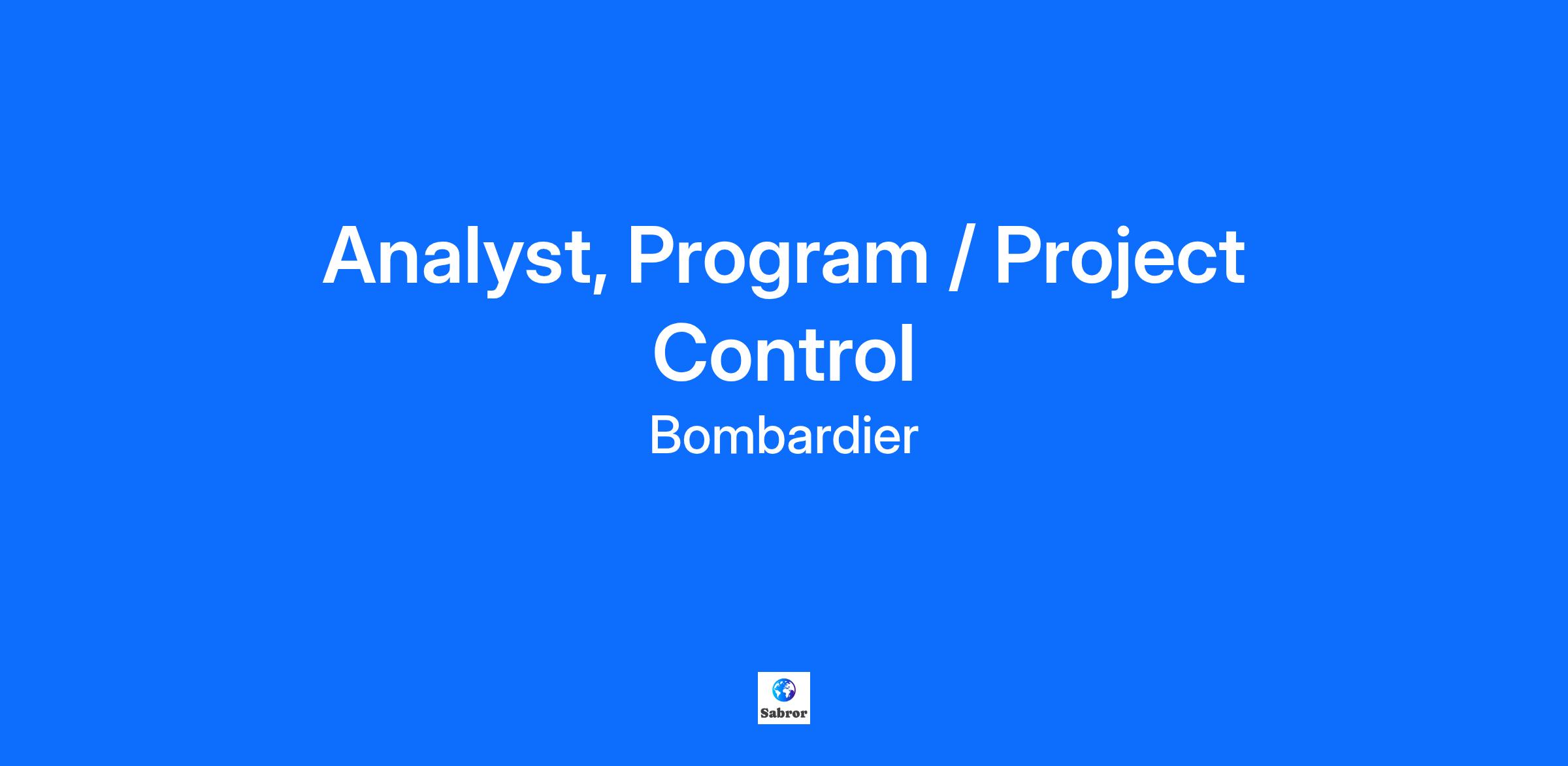 Analyst, Program / Project Control

Bombardier

Sabror